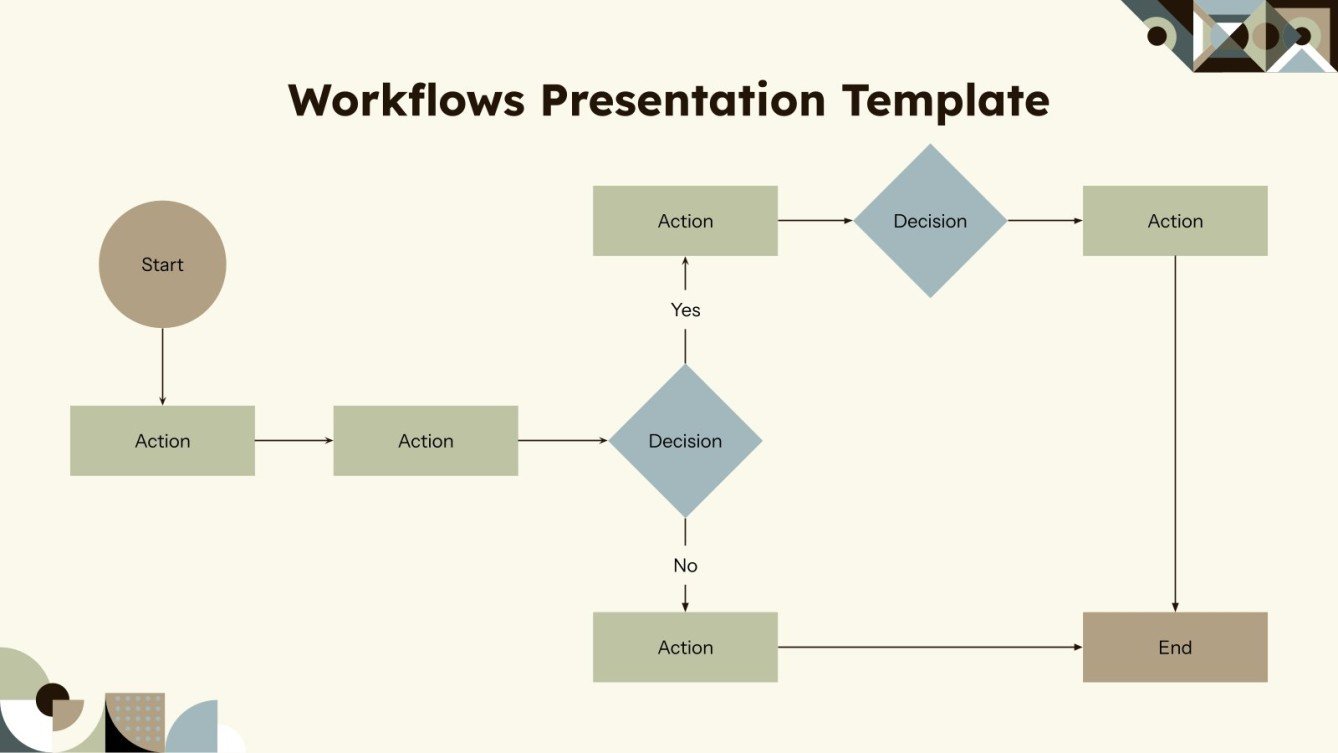 Workflows Presentation Template

Start

Action

Action

Decision

Yes

Action

Decision

Action

No

Action

End